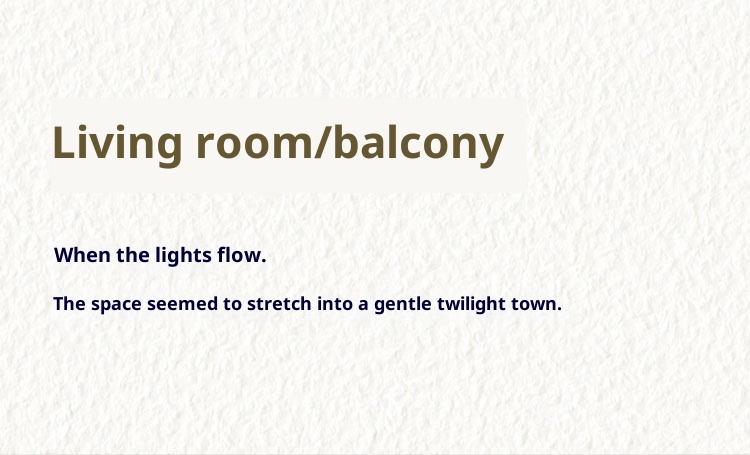 Living room/balcony

When the lights flow.

The space seemed to stretch into a gentle twilight town.